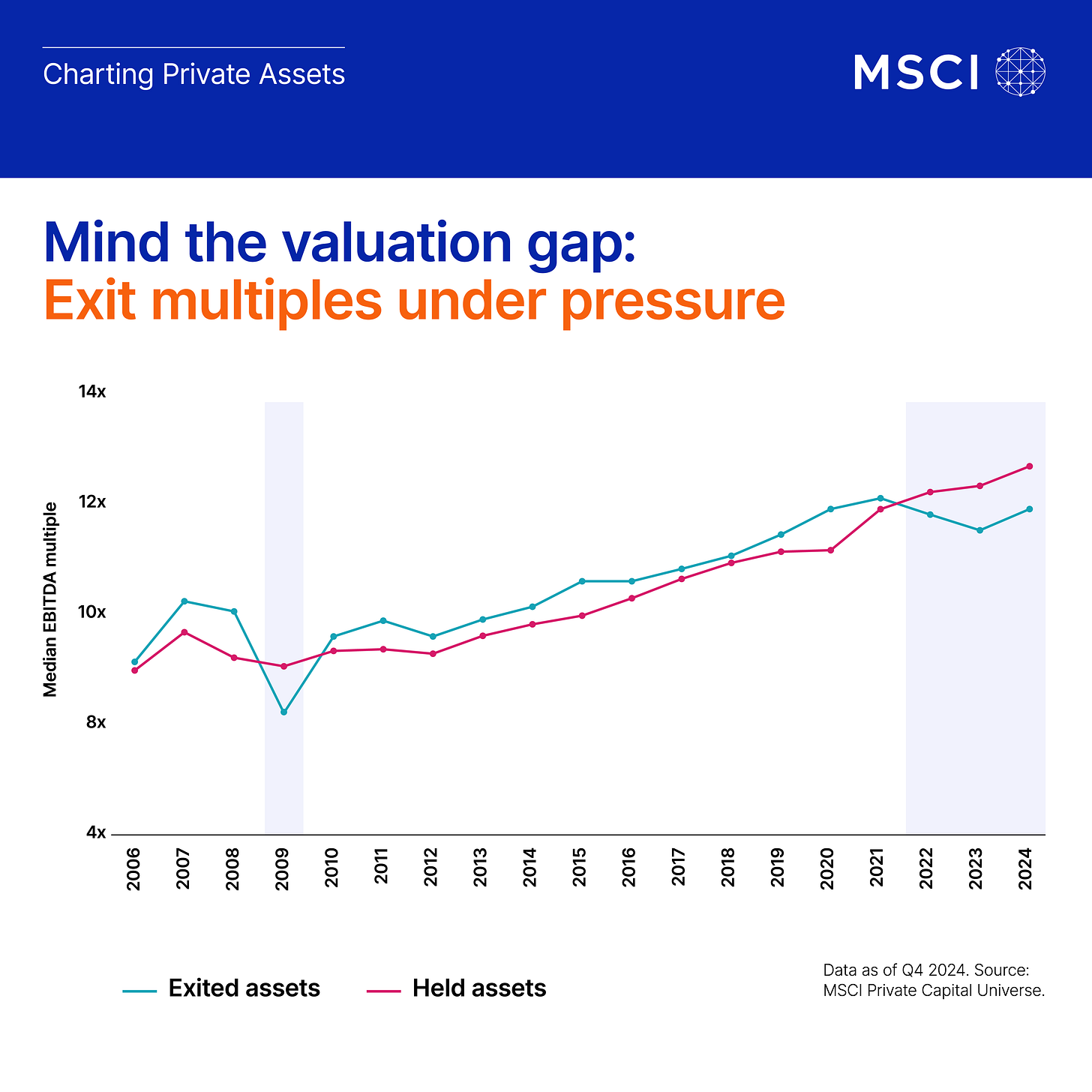 Charting Private Assets

MSCI

Mind the valuation gap:
Exit multiples under pressure

Median EBITDA multiple

14x
12x
10x
8x
4x

2006
2007
2008
2009
2010
2011
2012
2013
2014
2015
2016
2017
2018
2019
2020
2021
2022
2023
2024

Exited assets
Held assets

Data as of Q4 2024. Source: MSCI Private Capital Universe.